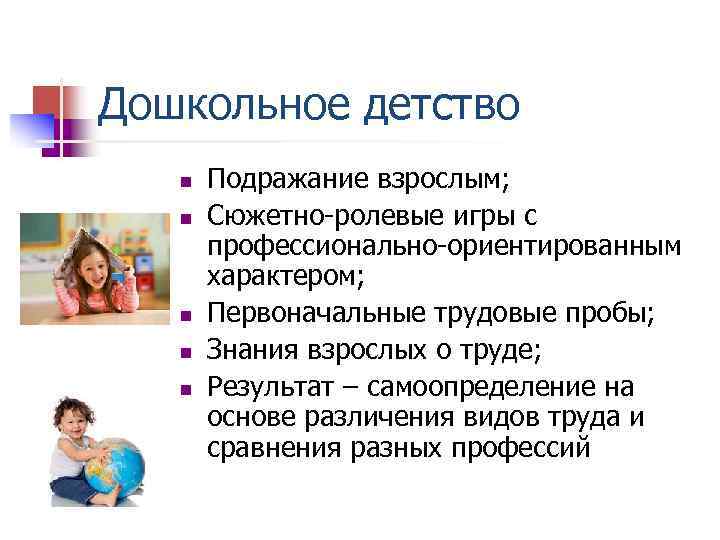 Дошкольное детство

- Подражание взрослым;
- Сюжетно-ролевые игры с профессионально-ориентированным характером;
- Первоначальные трудовые пробы;
- Знания взрослых о труде;
- Результат – самоопределение на основе различения видов труда и сравнения разных профессий